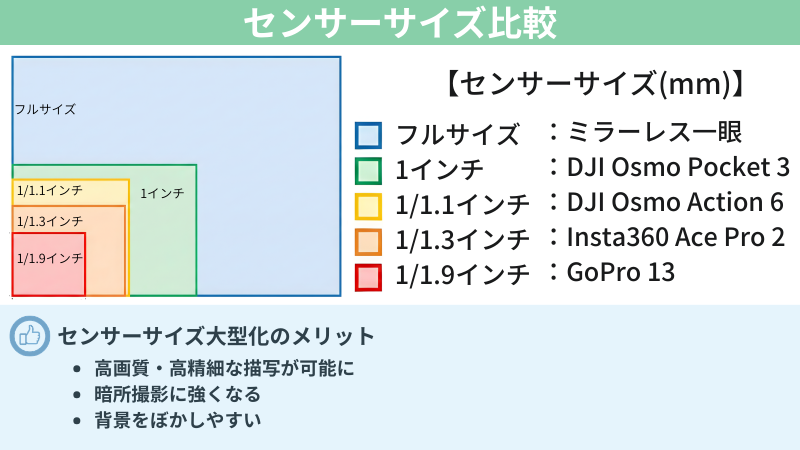 センサーサイズ比較

フルサイズ

1インチ

1/1.1インチ

1/1.3インチ

1/1.9インチ

【センサーサイズ(mm)】

フルサイズ ：ミラーレス一眼
1インチ ：DJI Osmo Pocket 3
1/1.1インチ ：DJI Osmo Action 6
1/1.3インチ ：Insta360 Ace Pro 2
1/1.9インチ ：GoPro 13

センサーサイズ大型化のメリット
• 高画質・高精細な描写が可能に
• 暗所撮影に強くなる
• 背景をぼかしやすい